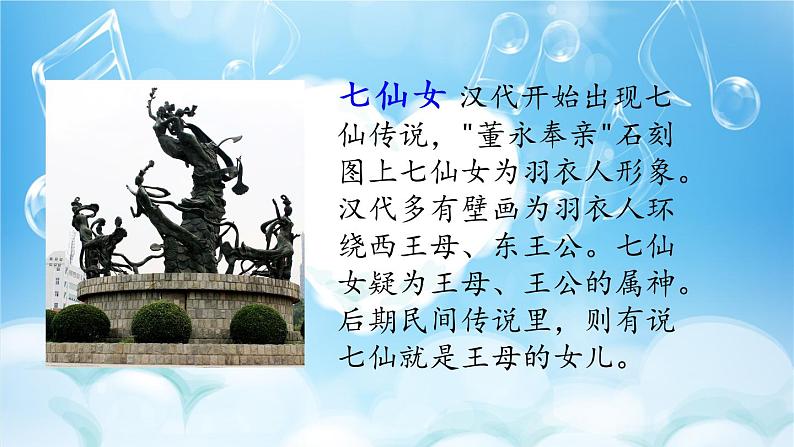 七仙女 汉代开始出现七仙传说，"董永奉亲"石刻图上七仙女为羽衣人形象。汉代多有壁画为羽衣人环绕西王母、东王公。七仙女疑为王母、王公的属神。后期民间传说里，则有说七仙就是王母的女儿。